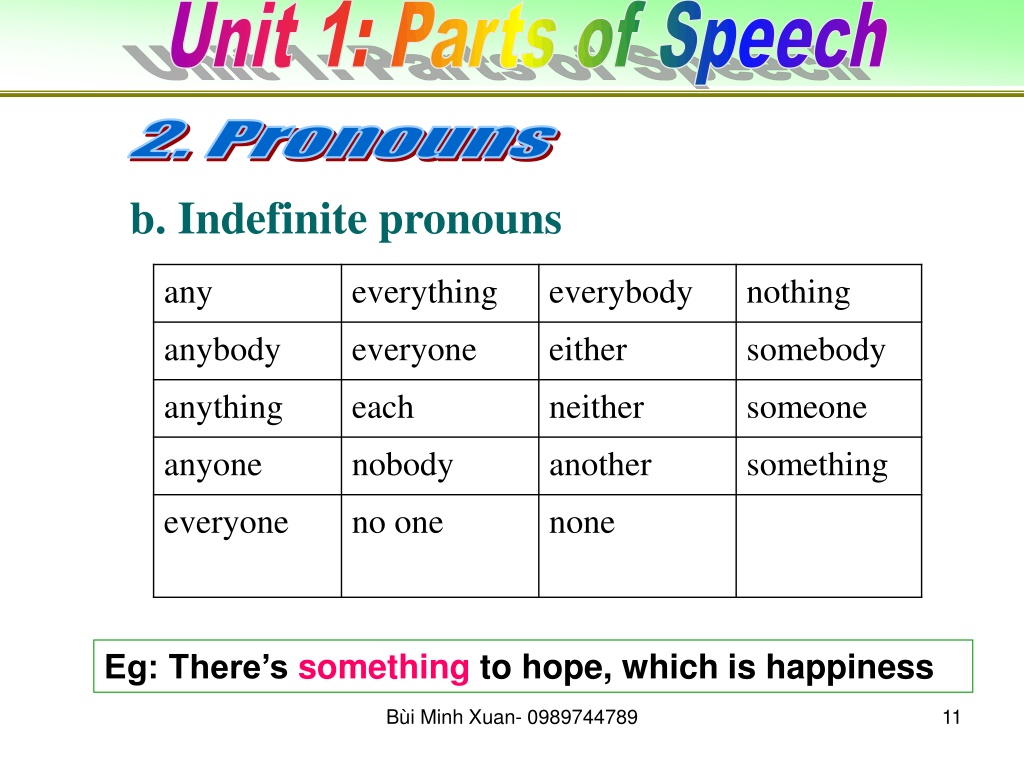 Unit 1: Parts of Speech

2. Pronouns

b. Indefinite pronouns

| any | everything | everybody | nothing |
|---|---|---|---|
| anybody | everyone | either | somebody |
| anything | each | neither | someone |
| anyone | nobody | another | something |
| everyone | no one | none | |

Eg: There’s something to hope, which is happiness

Bùi Minh Xuan- 0989744789

11